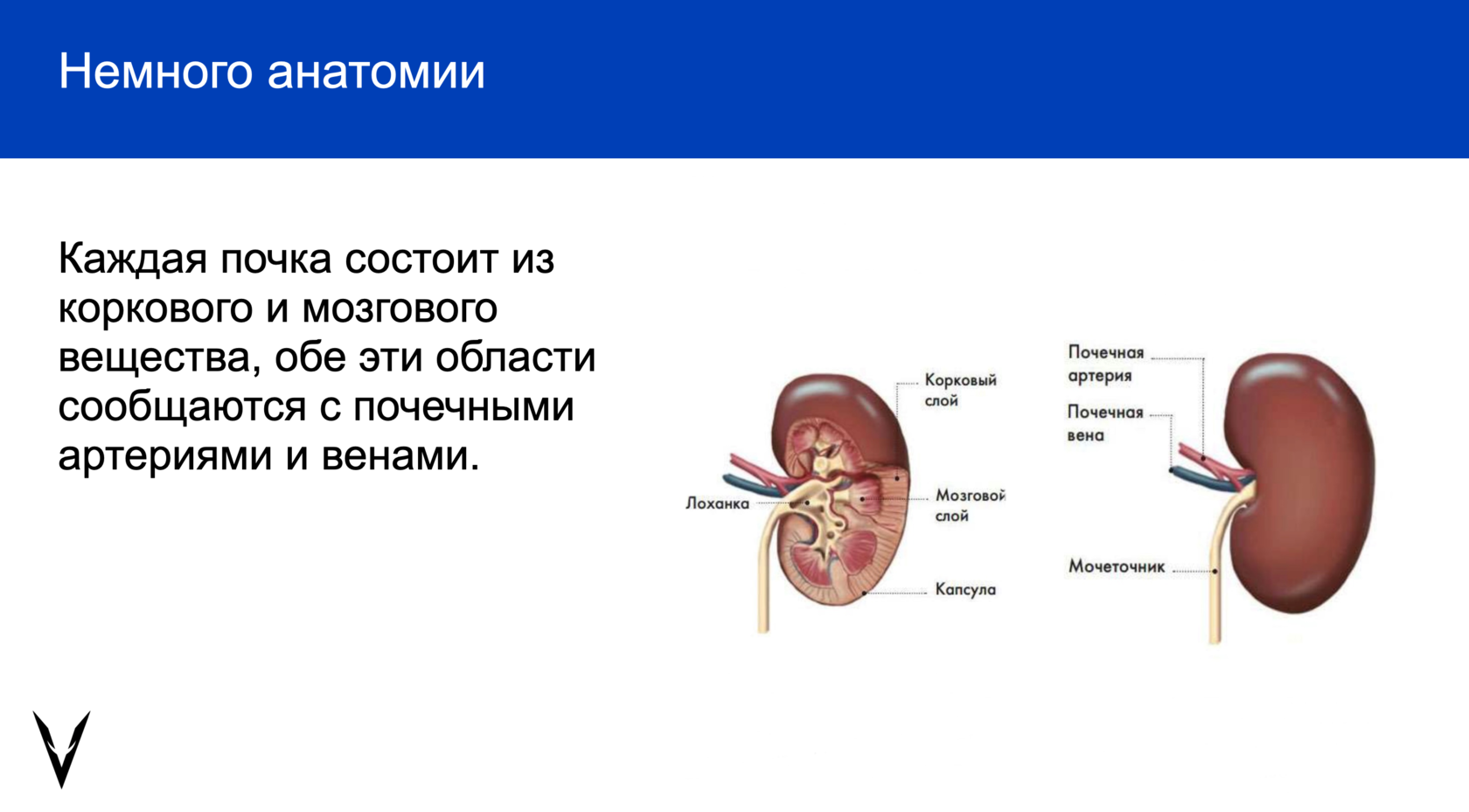 Немного анатомии

Каждая почка состоит из коркового и мозгового вещества, обе эти области сообщаются с почечными артериями и венами.

Корковый слой

Лоханка

Мозговой слой

Капсула

Почечная артерия

Почечная вена

Мочеточник